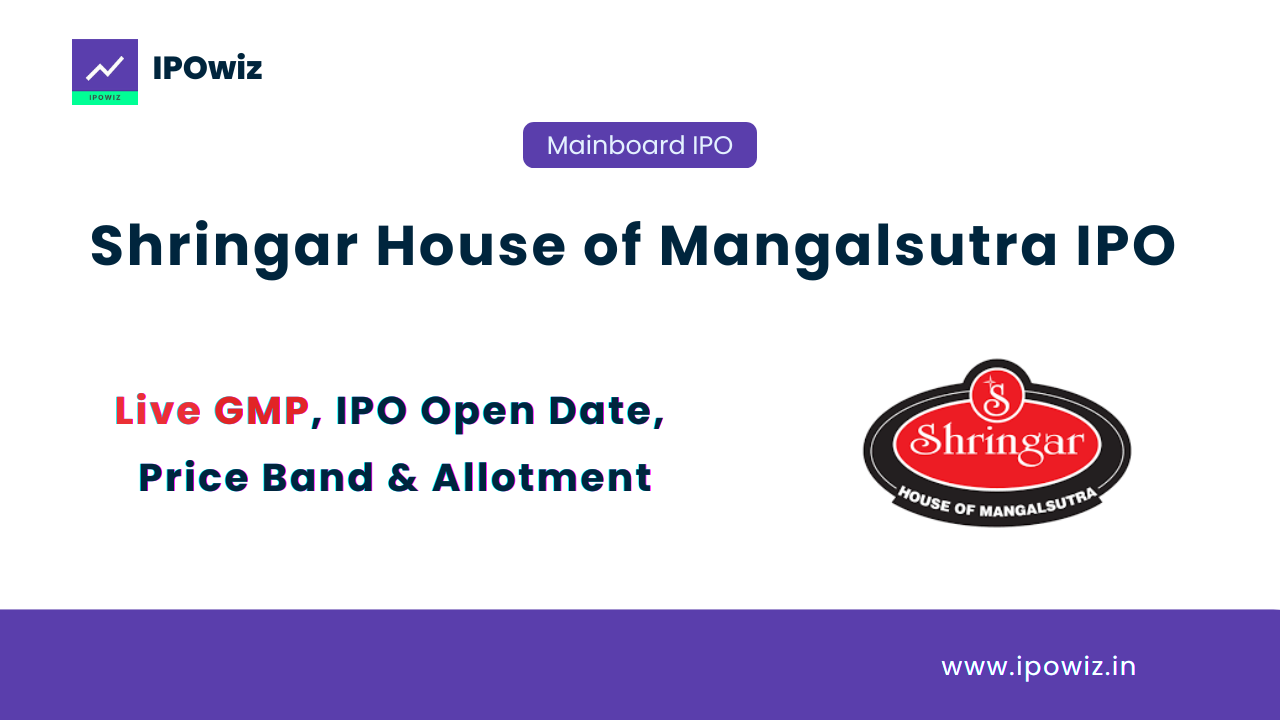 IPOWIZ

IPOwiz

Mainboard IPO

Shringar House of Mangalsutra IPO

Live GMP, IPO Open Date, Price Band & Allotment

S

Shringar

HOUSE OF MANGALSUTRA

www.ipowiz.in